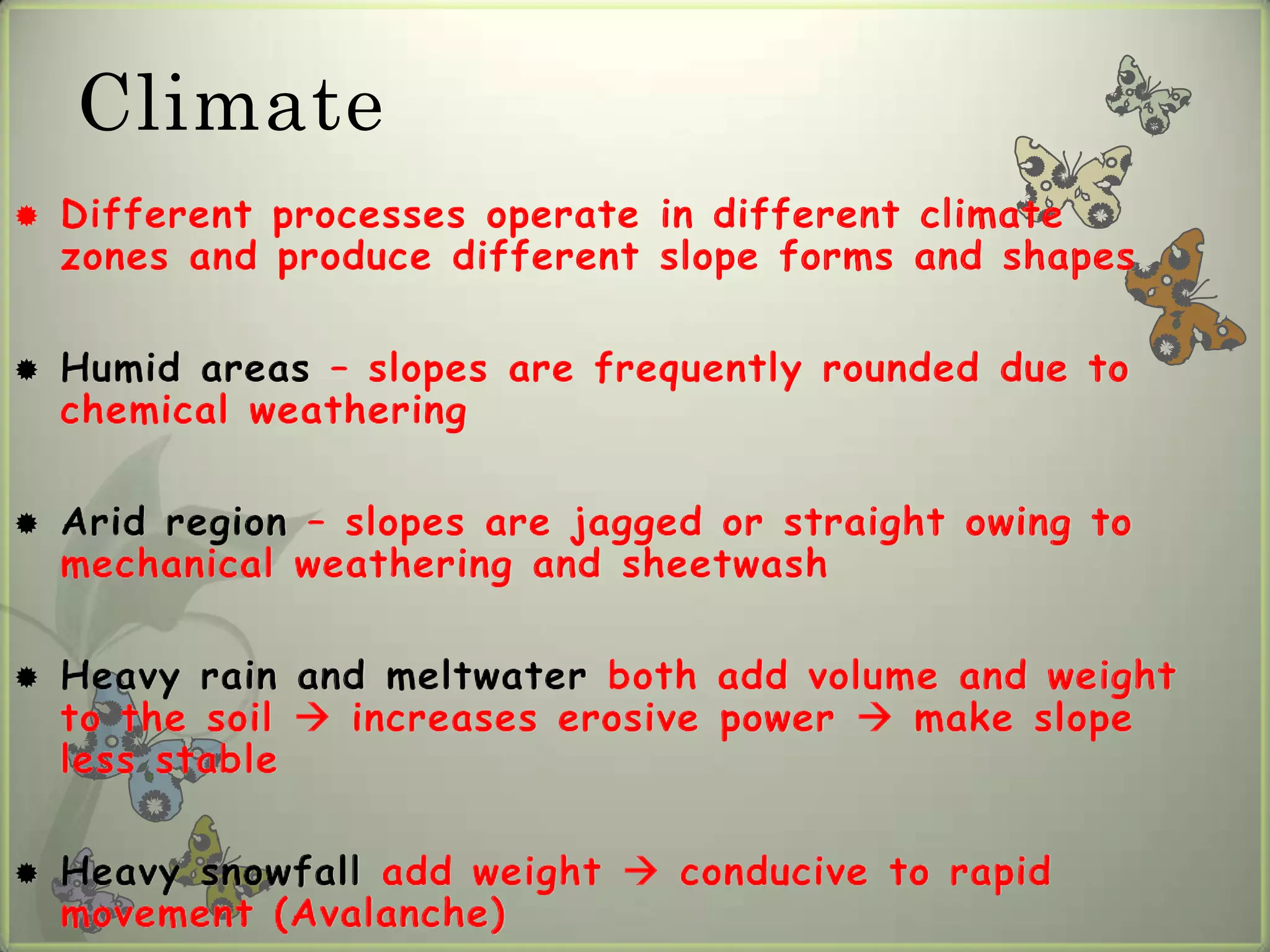 Climate

Different processes operate in different climate zones and produce different slope forms and shapes

Humid areas – slopes are frequently rounded due to chemical weathering

Arid region – slopes are jagged or straight owing to mechanical weathering and sheetwash

Heavy rain and meltwater both add volume and weight to the soil → increases erosive power → make slope less stable

Heavy snowfall add weight → conducive to rapid movement (Avalanche)